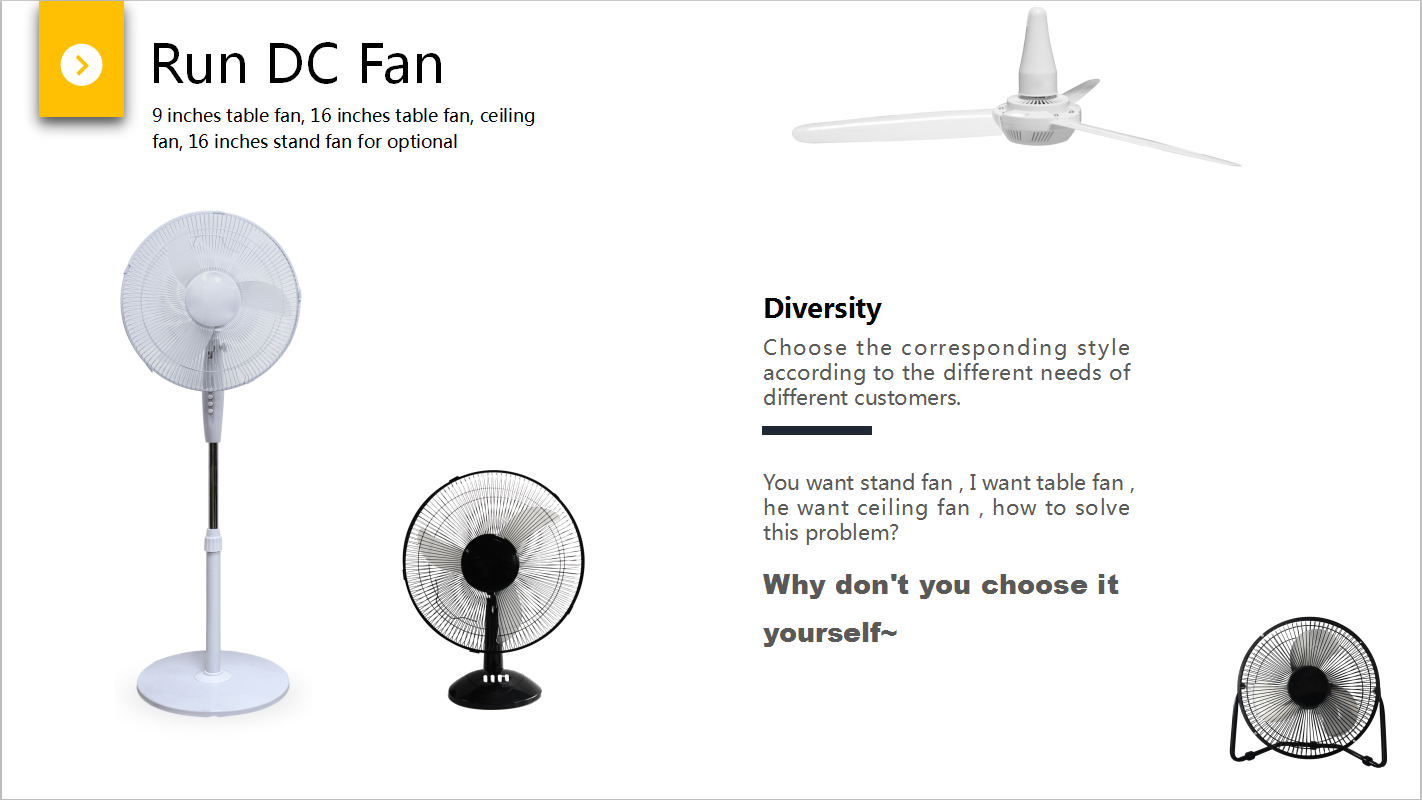 Run DC Fan

9 inches table fan, 16 inches table fan, ceiling fan, 16 inches stand fan for optional

Diversity

Choose the corresponding style according to the different needs of different customers.

You want stand fan , I want table fan , he want ceiling fan , how to solve this problem?

Why don't you choose it yourself~